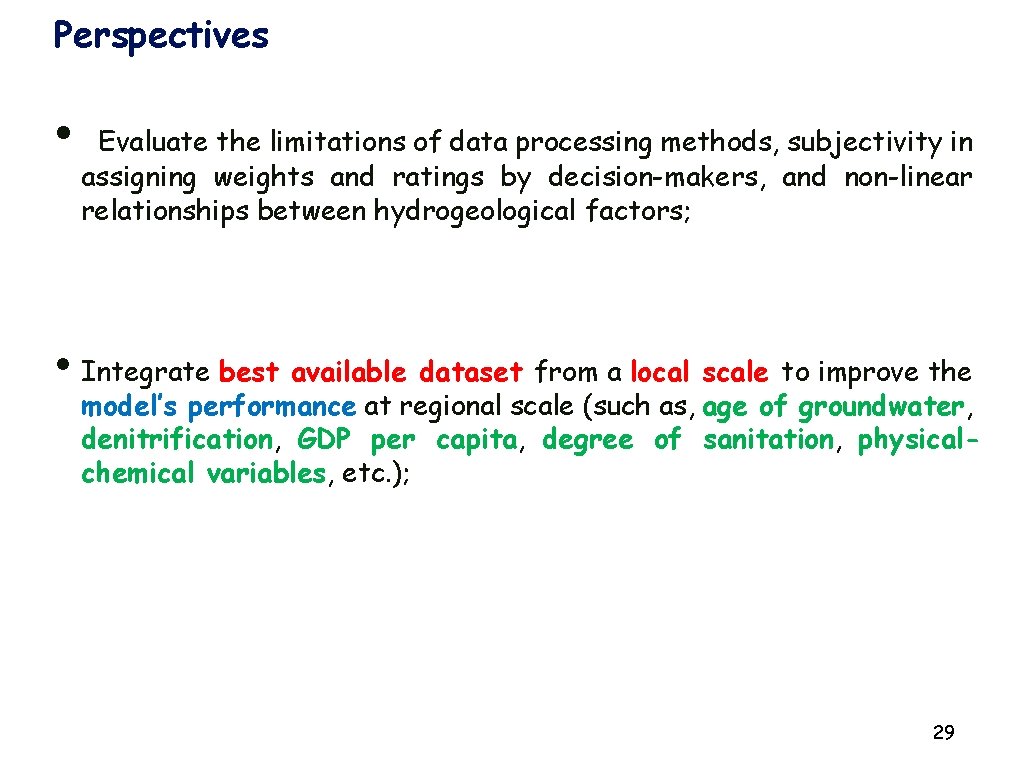 Perspectives

• Evaluate the limitations of data processing methods, subjectivity in assigning weights and ratings by decision-makers, and non-linear relationships between hydrogeological factors;

• Integrate best available dataset from a local scale to improve the model's performance at regional scale (such as, age of groundwater, denitrification, GDP per capita, degree of sanitation, physical-chemical variables, etc.);

29